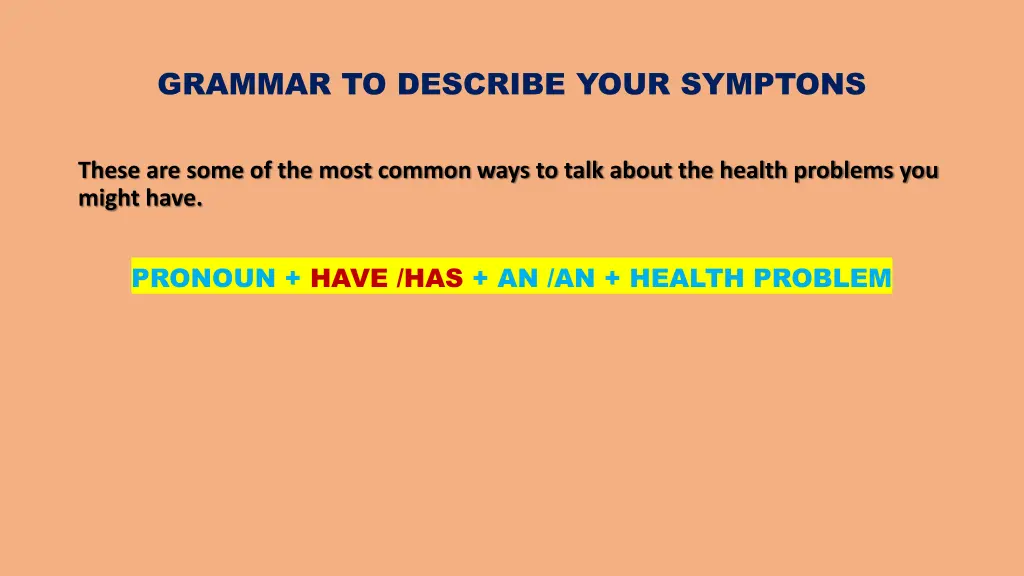 GRAMMAR TO DESCRIBE YOUR SYMPTONS

These are some of the most common ways to talk about the health problems you might have.

PRONOUN + HAVE /HAS + AN /AN + HEALTH PROBLEM